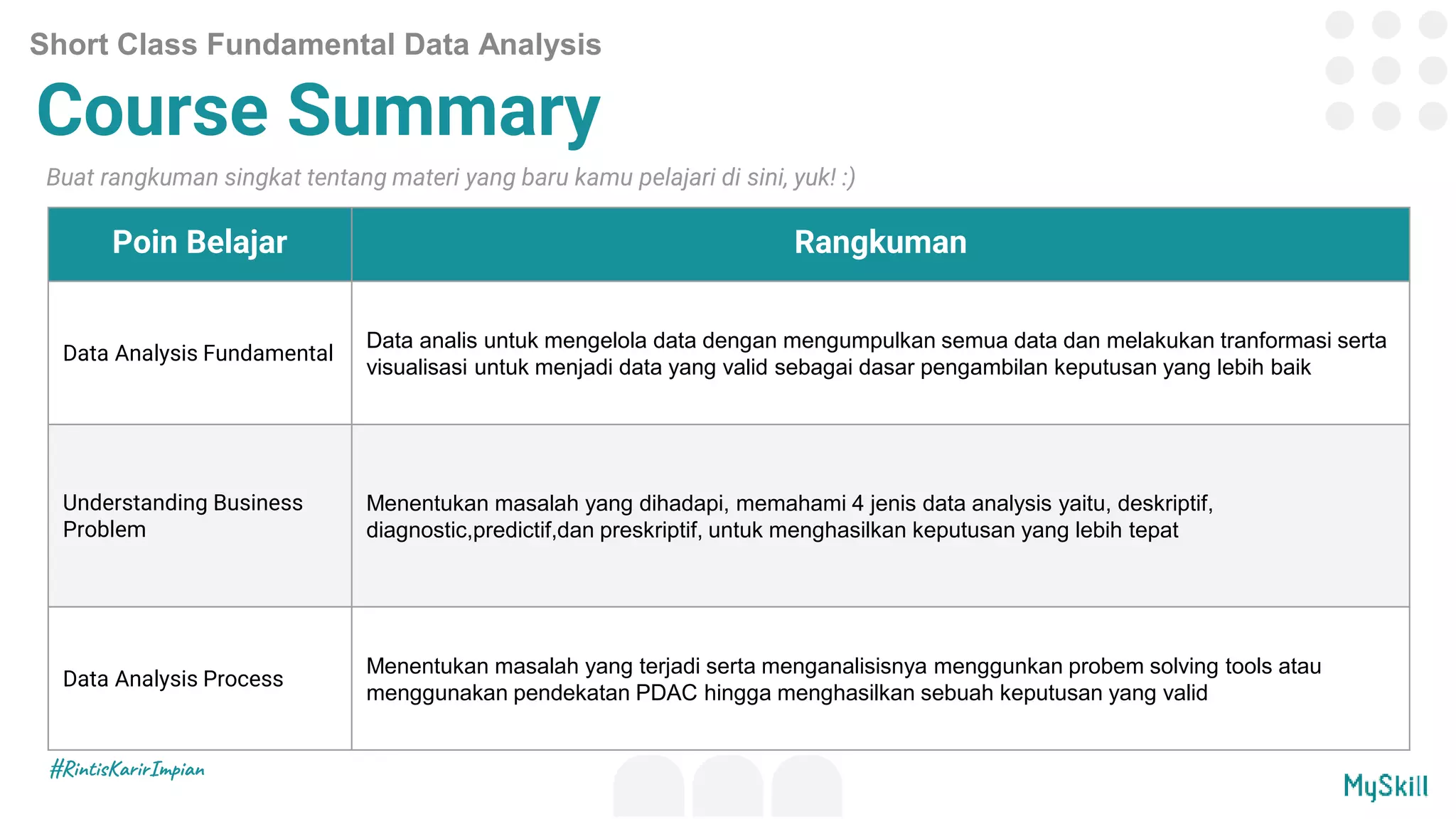 Short Class Fundamental Data Analysis

Course Summary

Buat rangkuman singkat tentang materi yang baru kamu pelajari di sini, yuk! :)

| Poin Belajar | Rangkuman |
|---|---|
| Data Analysis Fundamental | Data analis untuk mengelola data dengan mengumpulkan semua data dan melakukan tranformasi serta visualisasi untuk menjadi data yang valid sebagai dasar pengambilan keputusan yang lebih baik |
| Understanding Business Problem | Menentukan masalah yang dihadapi, memahami 4 jenis data analysis yaitu, deskriptif, diagnostic,predictif,dan preskriptif, untuk menghasilkan keputusan yang lebih tepat |
| Data Analysis Process | Menentukan masalah yang terjadi serta menganalisisnya menggunkan probem solving tools atau menggunakan pendekatan PDAC hingga menghasilkan sebuah keputusan yang valid |

#RintisKarirImpian

MySkill